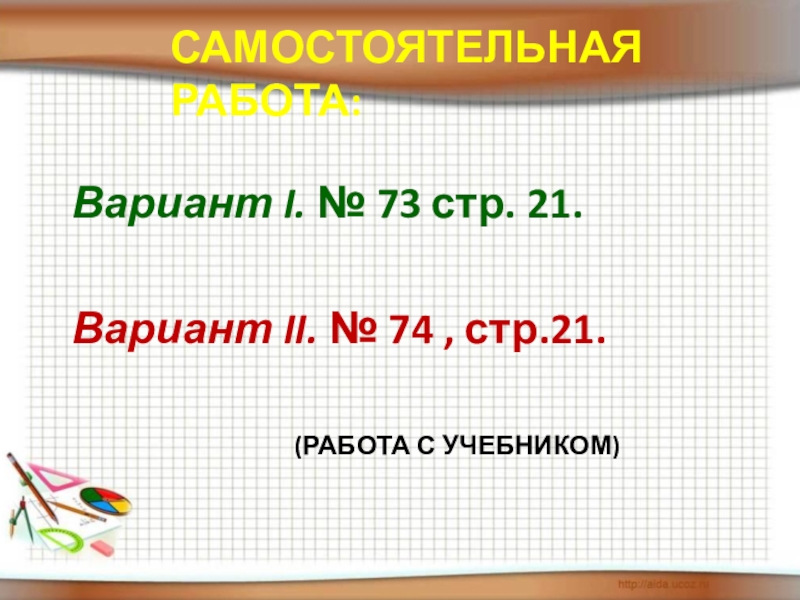 САМОСТОЯТЕЛЬНАЯ РАБОТА:

Вариант I. № 73 стр. 21.

Вариант II. № 74 , стр.21.

(РАБОТА С УЧЕБНИКОМ)

http://aida.ucoz.ru